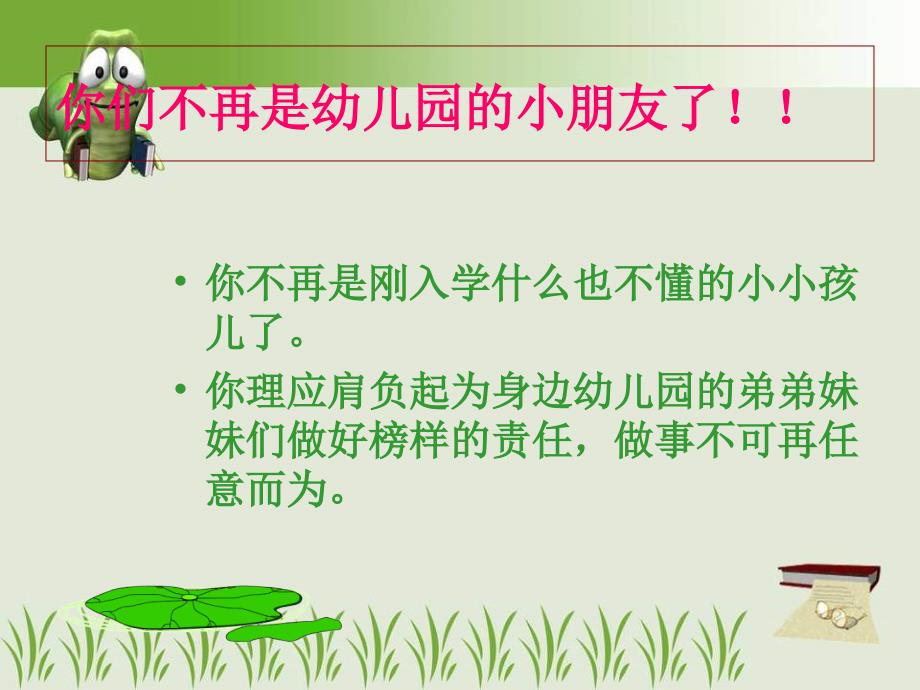 你们不再是幼儿园的小朋友了！！

• 你不再是刚入学什么也不懂的小小孩儿了。
• 你理应肩负起为身边幼儿园的弟弟妹妹们做好榜样的责任，做事不可再任意而为。